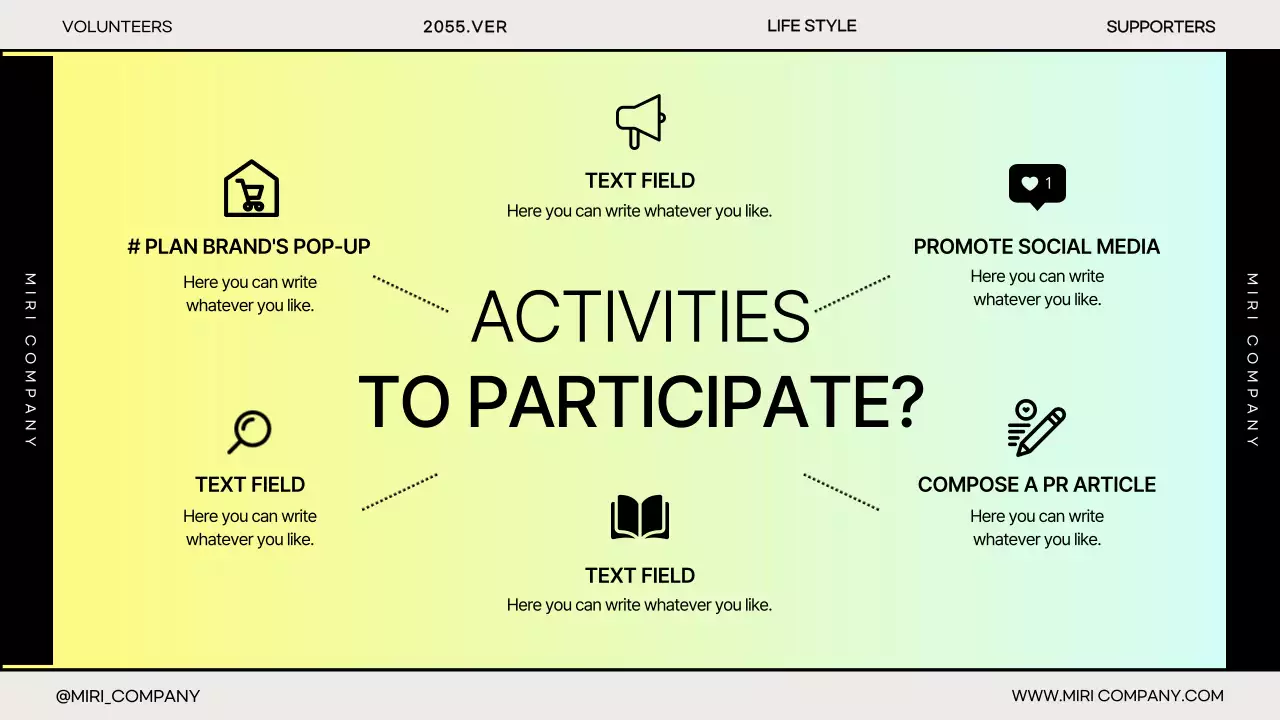 VOLUNTEERS 2055.VER LIFE STYLE SUPPORTERS

MIRI COMPANY

TEXT FIELD
Here you can write whatever you like.

# PLAN BRAND'S POP-UP
Here you can write whatever you like.

1

PROMOTE SOCIAL MEDIA
Here you can write whatever you like.

ACTIVITIES
TO PARTICIPATE?

TEXT FIELD
Here you can write whatever you like.

COMPOSE A PR ARTICLE
Here you can write whatever you like.

TEXT FIELD
Here you can write whatever you like.

MIRI COMPANY

@MIRI_COMPANY WWW.MIRI COMPANY.COM